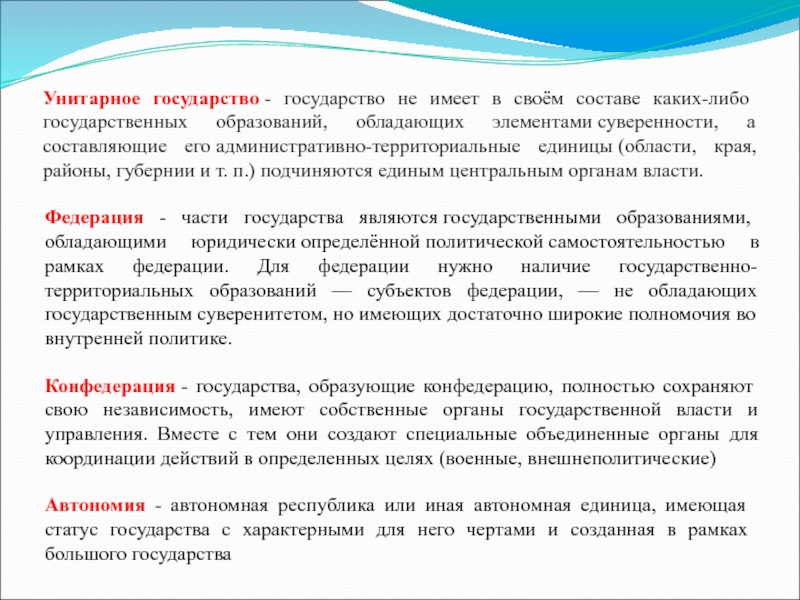 Унитарное государство - государство не имеет в своём составе каких-либо государственных образований, обладающих элементами суверенности, а составляющие его административно-территориальные единицы (области, края, районы, губернии и т. п.) подчиняются единым центральным органам власти.

Федерация - части государства являются государственными образованиями, обладающими юридически определённой политической самостоятельностью в рамках федерации. Для федерации нужно наличие государственно-территориальных образований — субъектов федерации, — не обладающих государственным суверенитетом, но имеющих достаточно широкие полномочия во внутренней политике.

Конфедерация - государства, образующие конфедерацию, полностью сохраняют свою независимость, имеют собственные органы государственной власти и управления. Вместе с тем они создают специальные объединенные органы для координации действий в определенных целях (военные, внешнеполитические)

Автономия - автономная республика или иная автономная единица, имеющая статус государства с характерными для него чертами и созданная в рамках большого государства